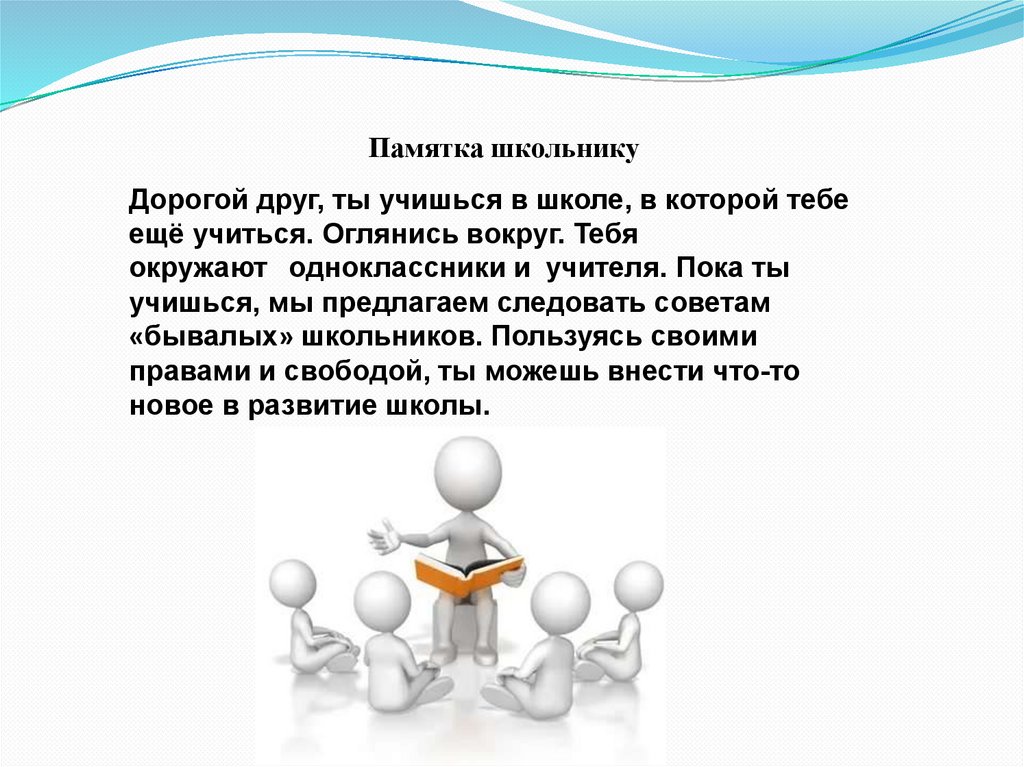 Памятка школьнику

Дорогой друг, ты учишься в школе, в которой тебе ещё учиться. Оглянись вокруг. Тебя окружают одноклассники и учителя. Пока ты учишься, мы предлагаем следовать советам «бывалых» школьников. Пользуясь своими правами и свободой, ты можешь внести что-то новое в развитие школы.